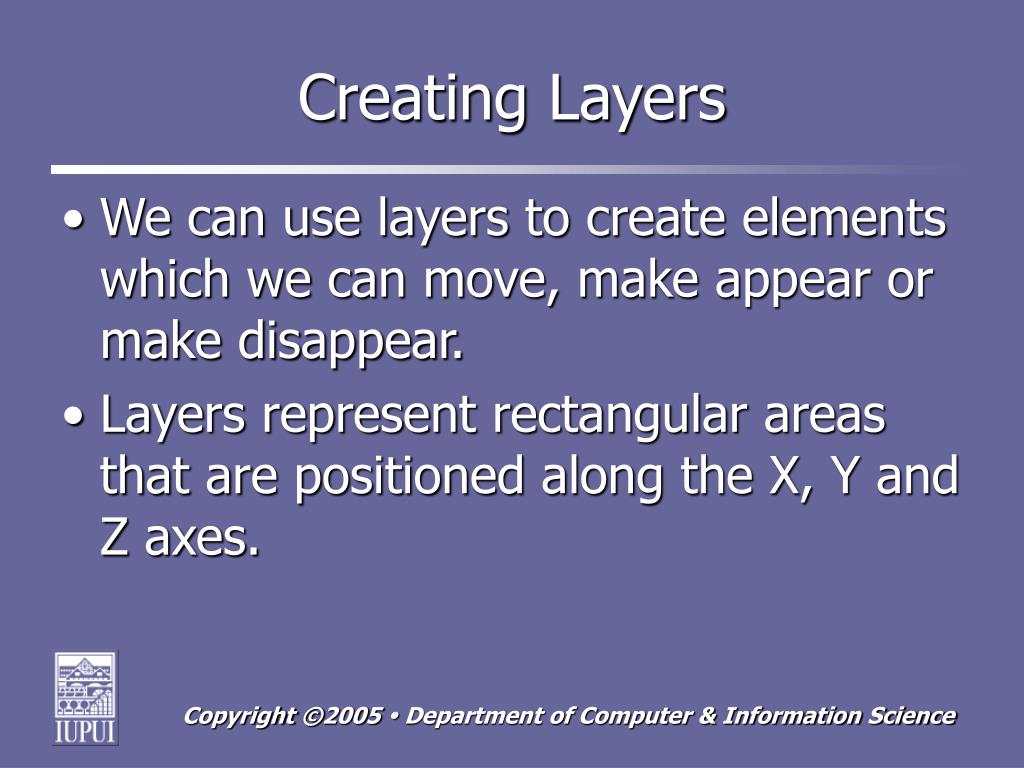 Creating Layers

• We can use layers to create elements which we can move, make appear or make disappear.

• Layers represent rectangular areas that are positioned along the X, Y and Z axes.

IUPUI

Copyright ©2005 • Department of Computer & Information Science